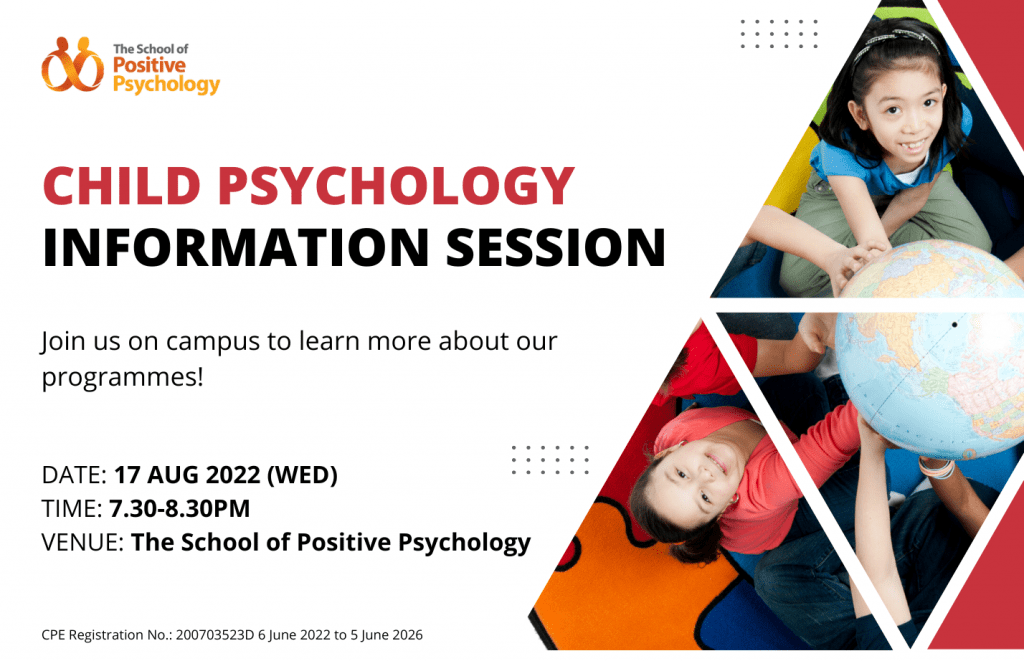 The School of Positive Psychology

CHILD PSYCHOLOGY
INFORMATION SESSION

Join us on campus to learn more about our programmes!

DATE: 17 AUG 2022 (WED)
TIME: 7.30-8.30PM
VENUE: The School of Positive Psychology

CPE Registration No.: 200703523D 6 June 2022 to 5 June 2026